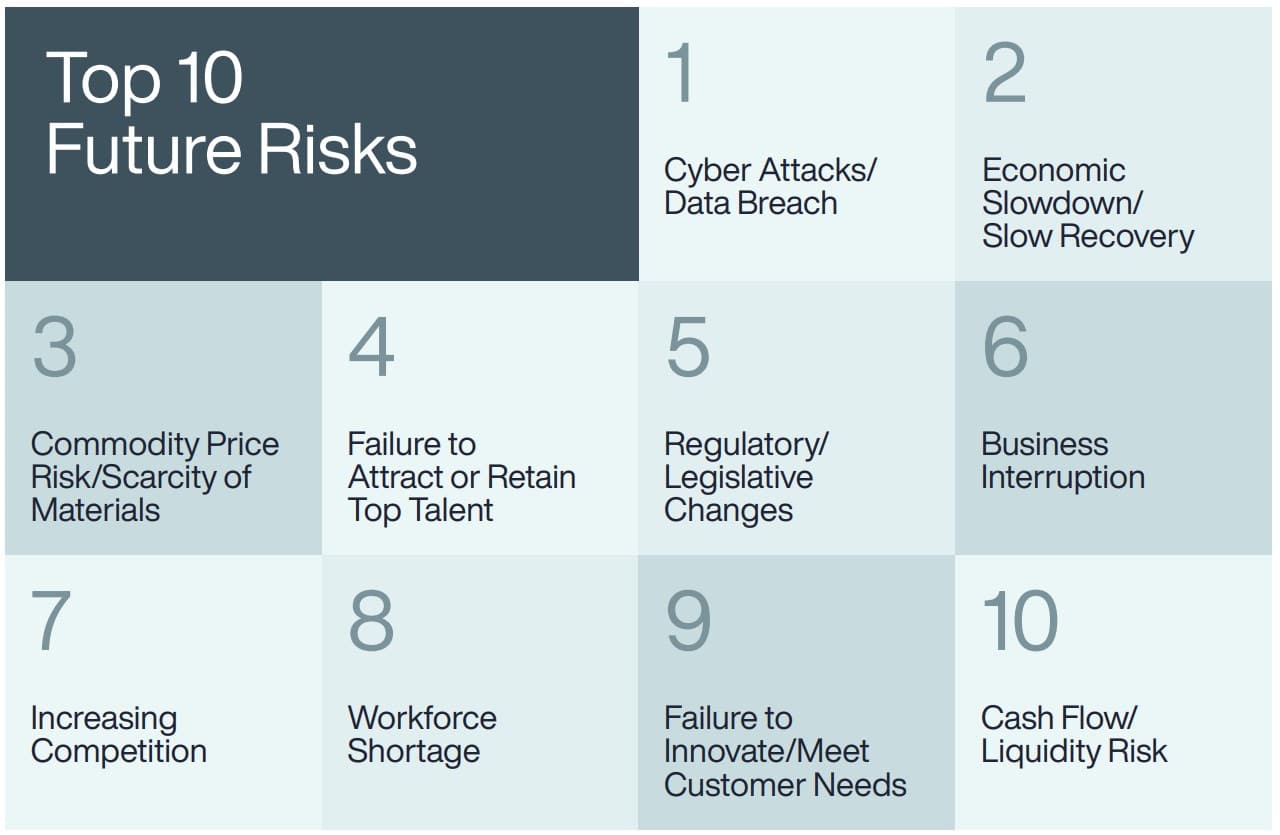 Top 10 Future Risks

1

Cyber Attacks/ Data Breach

2

Economic Slowdown/ Slow Recovery

3

Commodity Price Risk/Scarcity of Materials

4

Failure to Attract or Retain Top Talent

5

Regulatory/ Legislative Changes

6

Business Interruption

7

Increasing Competition

8

Workforce Shortage

9

Failure to Innovate/Meet Customer Needs

10

Cash Flow/ Liquidity Risk